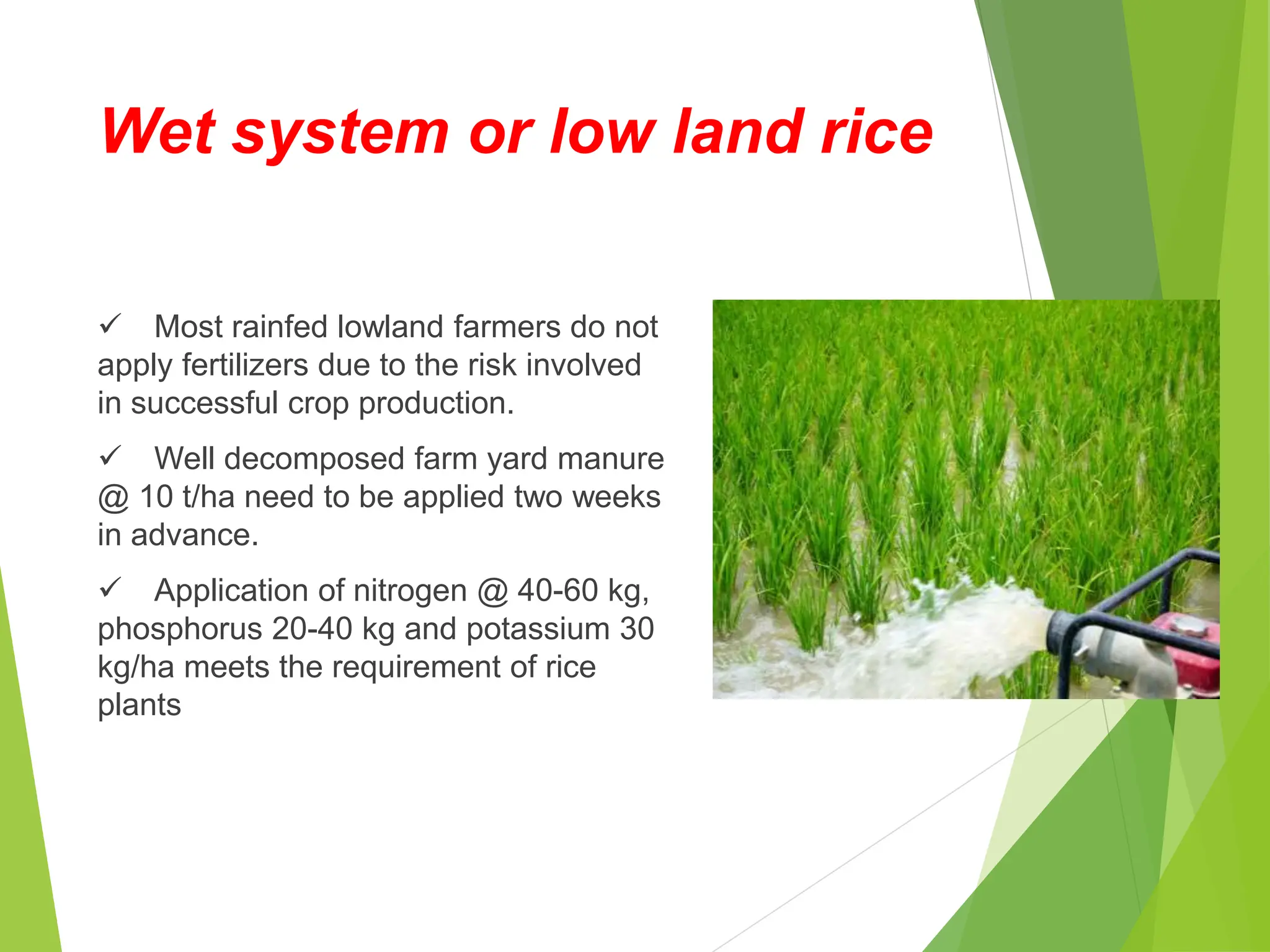 Wet system or low land rice

✓ Most rainfed lowland farmers do not apply fertilizers due to the risk involved in successful crop production.

✓ Well decomposed farm yard manure @ 10 t/ha need to be applied two weeks in advance.

✓ Application of nitrogen @ 40-60 kg, phosphorus 20-40 kg and potassium 30 kg/ha meets the requirement of rice plants